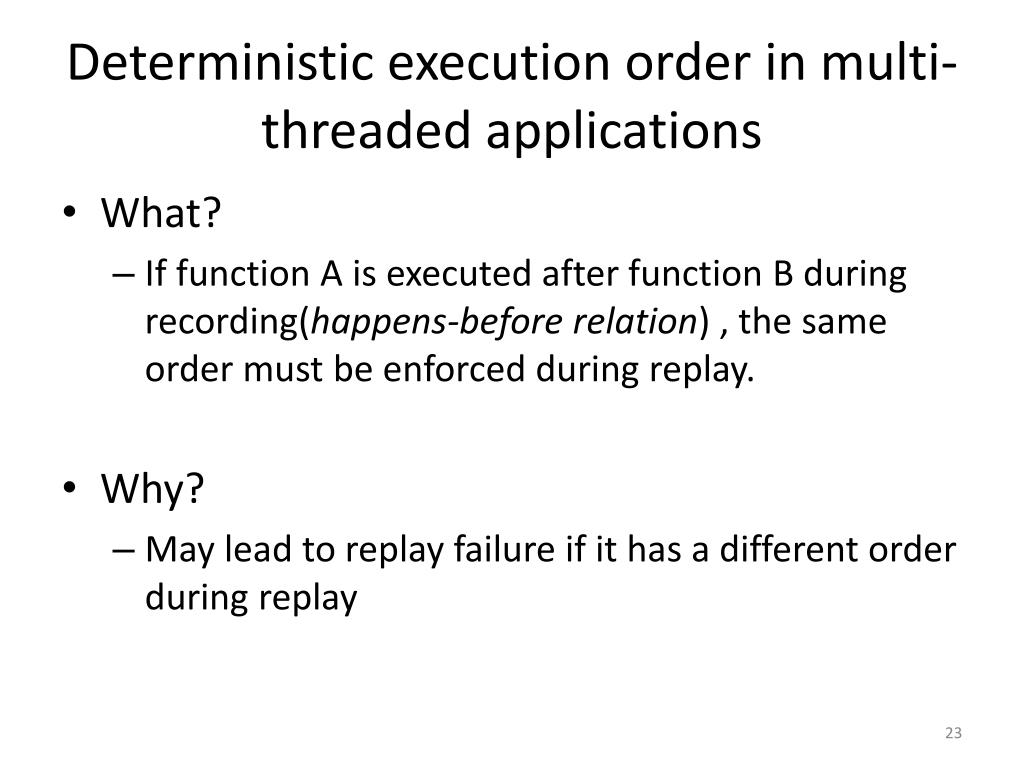 Deterministic execution order in multi-threaded applications

• What?
– If function A is executed after function B during recording(happens-before relation) , the same order must be enforced during replay.

• Why?
– May lead to replay failure if it has a different order during replay

23